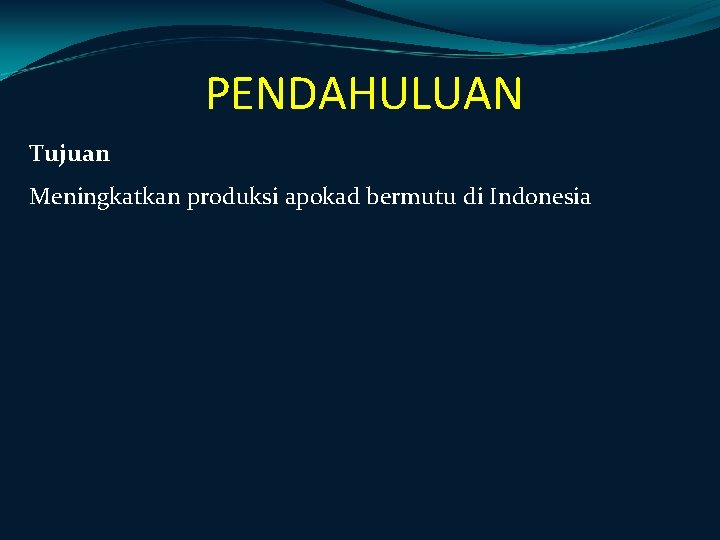 PENDAHULUAN

Tujuan

Meningkatkan produksi apokad bermutu di Indonesia